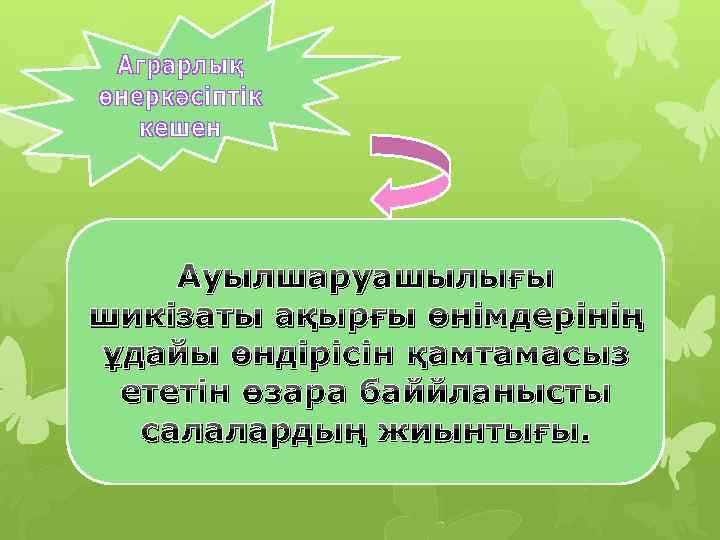 Аграрлық өнеркәсіптік кешен

Ауылшаруашылығы шикізаты ақырғы өнімдерінің ұдайы өндірісін қамтамасыз ететін өзара баййланысты салалардың жиынтығы.